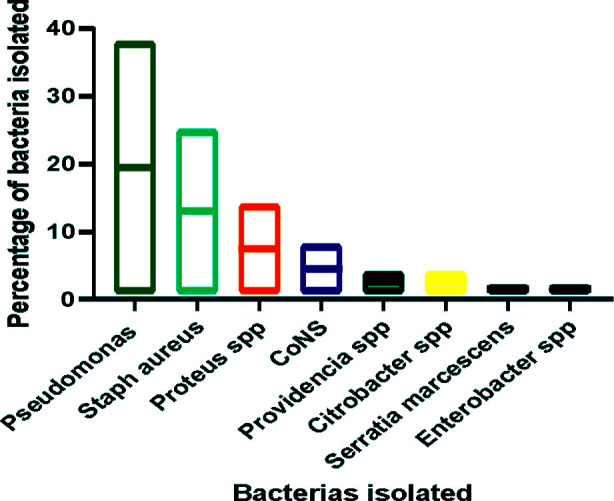 Percentage of bacteria isolated

40
30
20
10
0

Pseudomonas
Staph aureus
Proteus spp
CoNS
Providencia spp
Citrobacter spp
Serratia marcescens
Enterobacter spp

Bacterias isolated